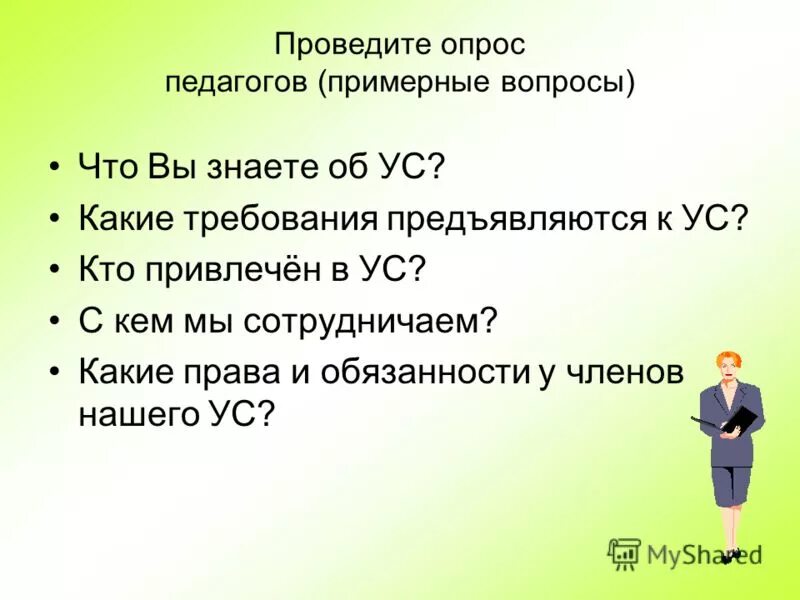 Проведите опрос педагогов (примерные вопросы)

• Что Вы знаете об УС?
• Какие требования предъявляются к УС?
• Кто привлечён в УС?
• С кем мы сотрудничаем?
• Какие права и обязанности у членов нашего УС?

MyShared